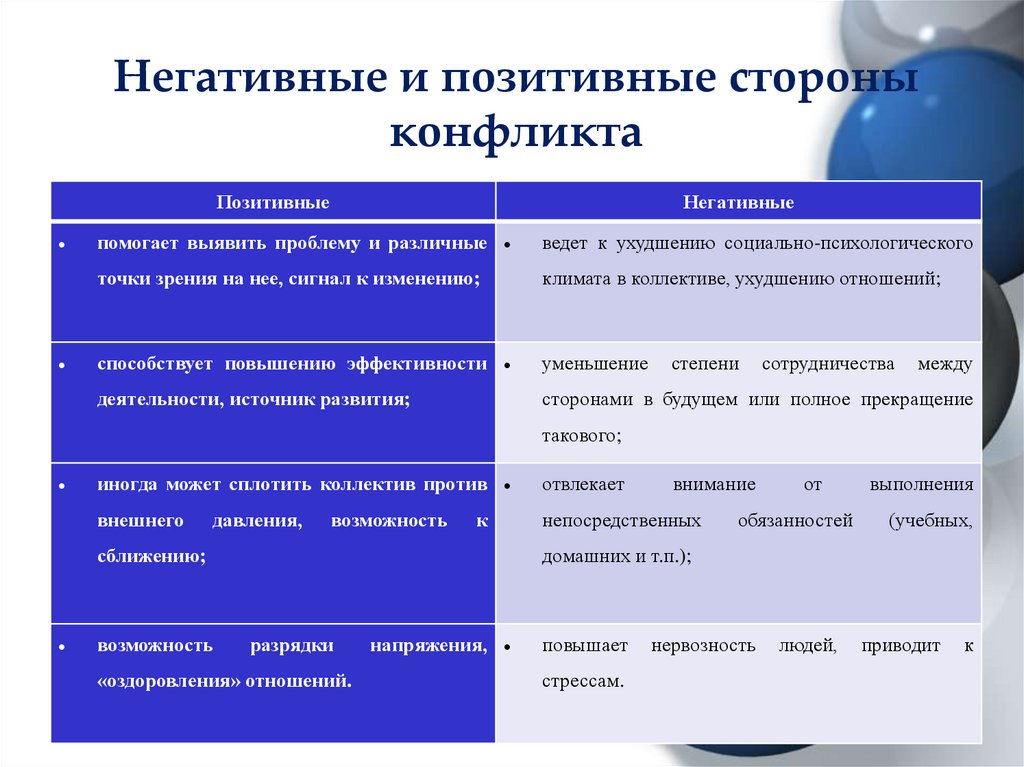 Негативные и позитивные стороны конфликта

| Позитивные | Негативные |
|---|---|
| • помогает выявить проблему и различные точки зрения на нее, сигнал к изменению; | • ведет к ухудшению социально-психологического климата в коллективе, ухудшению отношений; |
| • способствует повышению эффективности деятельности, источник развития; | • уменьшение степени сотрудничества между сторонами в будущем или полное прекращение такового; |
| • иногда может сплотить коллектив против внешнего давления, возможность к сближению; | • отвлекает внимание от выполнения непосредственных обязанностей (учебных, домашних и т.п.); |
| • возможность разрядки напряжения, «оздоровления» отношений. | • повышает нервозность людей, приводит к стрессам. |